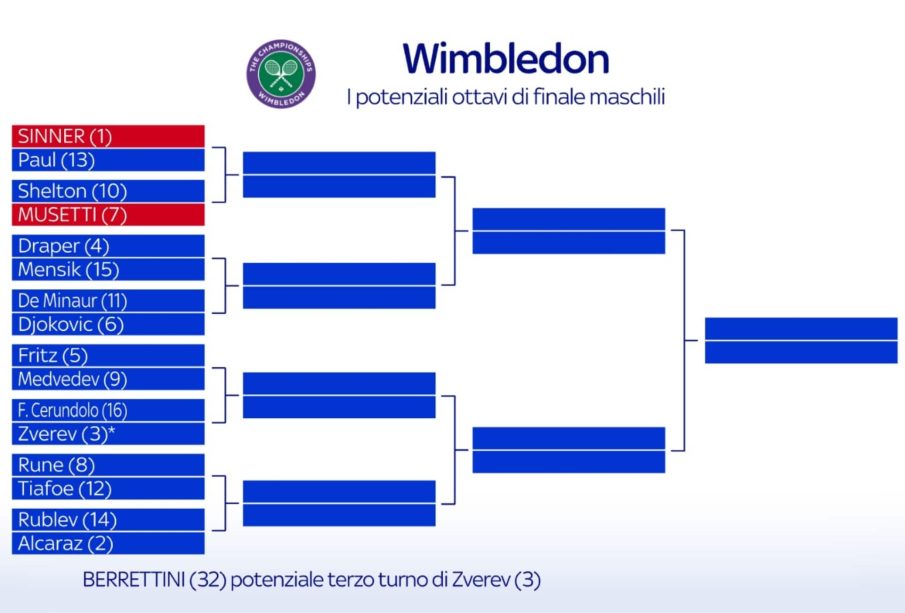 THE CHAMPIONSHIPS WIMBLEDON

Wimbledon
I potenziali ottavi di finale maschili

SINNER (1)
Paul (13)
Shelton (10)
MUSETTI (7)
Draper (4)
Mensik (15)
De Minaur (11)
Djokovic (6)
Fritz (5)
Medvedev (9)
F. Cerundolo (16)
Zverev (3)*
Rune (8)
Tiafoe (12)
Rublev (14)
Alcaraz (2)

BERRETTINI (32) potenziale terzo turno di Zverev (3)